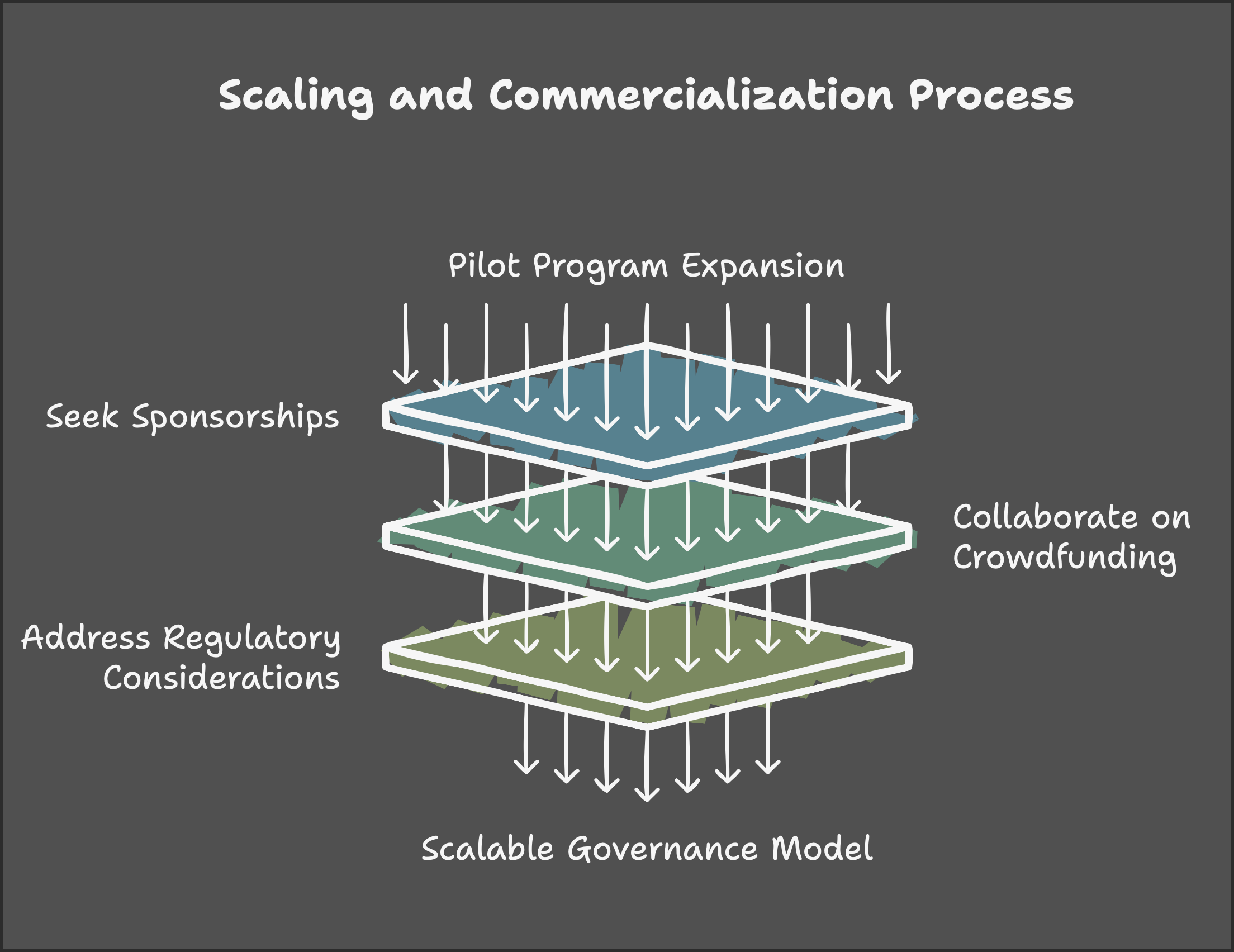 Scaling and Commercialization Process

Pilot Program Expansion

Seek Sponsorships

Collaborate on Crowdfunding

Address Regulatory Considerations

Scalable Governance Model